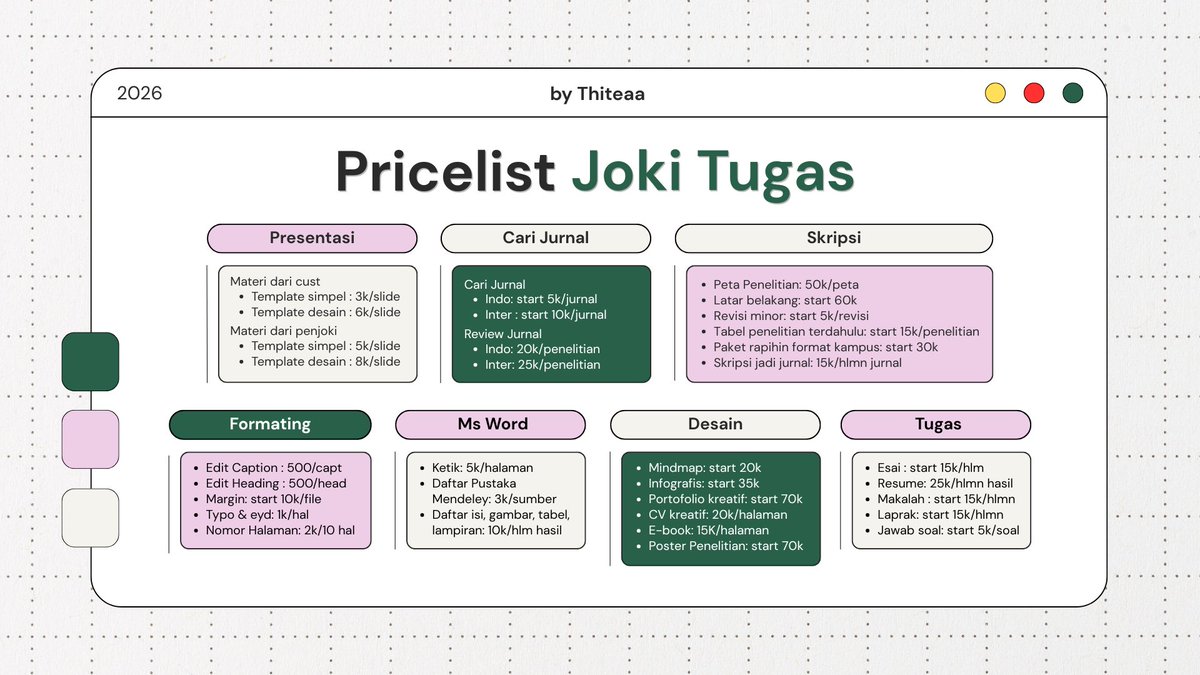 2026

by Thiteaa

Pricelist Joki Tugas

Presentasi

Materi dari cust
- Template simpel : 3k/slide
- Template desain : 6k/slide

Materi dari penjoki
- Template simpel : 5k/slide
- Template desain : 8k/slide

Cari Jurnal

Cari Jurnal
- Indo: start 5k/jurnal
- Inter : start 10k/jurnal

Review Jurnal
- Indo: 20k/penelitian
- Inter: 25k/penelitian

Skripsi

- Peta Penelitian: 50k/peta
- Latar belakang: start 60k
- Revisi minor: start 5k/revisi
- Tabel penelitian terdahulu: start 15k/penelitian
- Paket rapihin format kampus: start 30k
- Skripsi jadi jurnal: 15k/hlmn jurnal

Formating

- Edit Caption : 500/capt
- Edit Heading : 500/head
- Margin: start 10k/file
- Typo & eyd: 1k/hal
- Nomor Halaman: 2k/10 hal

Ms Word

- Ketik: 5k/halaman
- Daftar Pustaka Mendeley: 3k/sumber
- Daftar isi, gambar, tabel, lampiran: 10k/hlm hasil

Desain

- Mindmap: start 20k
- Infografis: start 35k
- Portofolio kreatif: start 70k
- CV kreatif: 20k/halaman
- E-book: 15K/halaman
- Poster Penelitian: start 70k

Tugas

- Esai : start 15k/hlm
- Resume: 25k/hlmn hasil
- Makalah : start 15k/hlmn
- Laprak: start 15k/hlmn
- Jawab soal: start 5k/soal